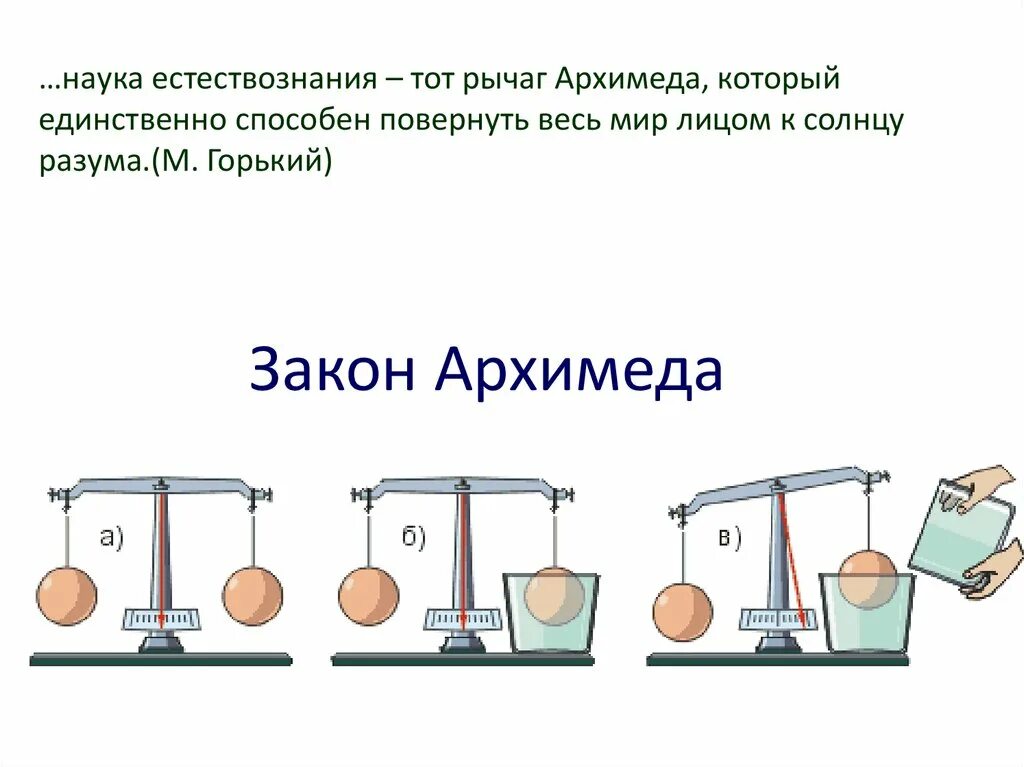 …наука естествознания – тот рычаг Архимеда, который единственно способен повернуть весь мир лицом к солнцу разума.(М. Горький)

Закон Архимеда

а)

б)

в)